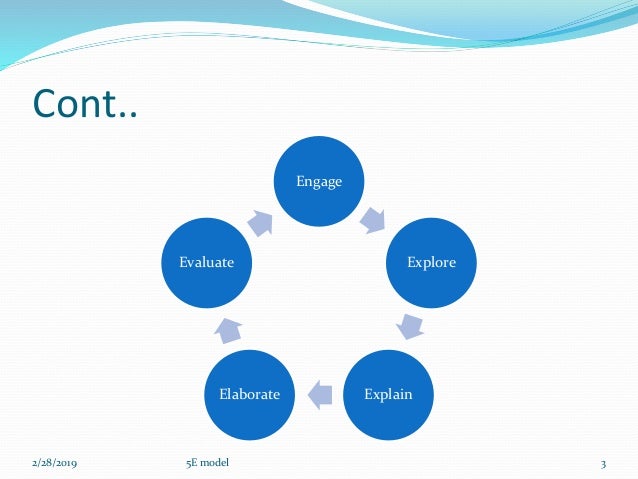 Cont..

Engage

Explore

Explain

Elaborate

Evaluate

2/28/2019

5E model

3